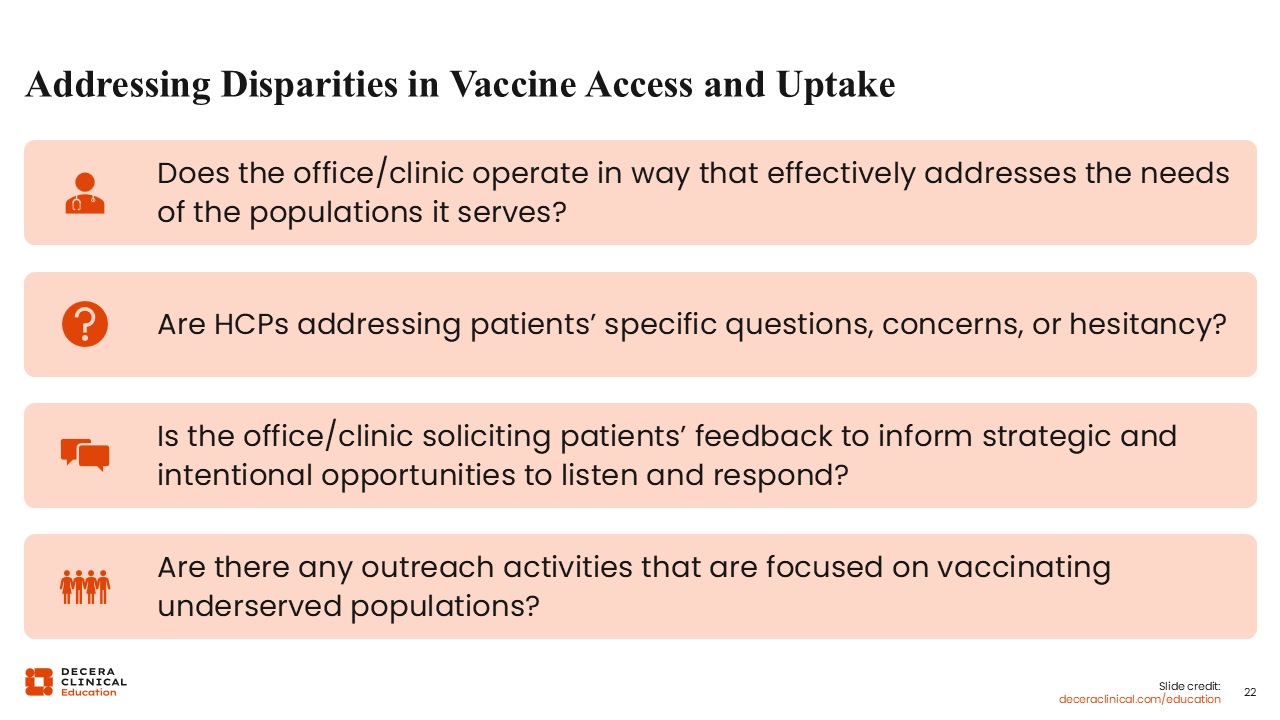 Addressing Disparities in Vaccine Access and Uptake

Does the office/clinic operate in way that effectively addresses the needs of the populations it serves?

Are HCPs addressing patients' specific questions, concerns, or hesitancy?

Is the office/clinic soliciting patients' feedback to inform strategic and intentional opportunities to listen and respond?

Are there any outreach activities that are focused on vaccinating underserved populations?

DECERA CLINICAL Education

Slide credit: deceraclinical.com/education

22